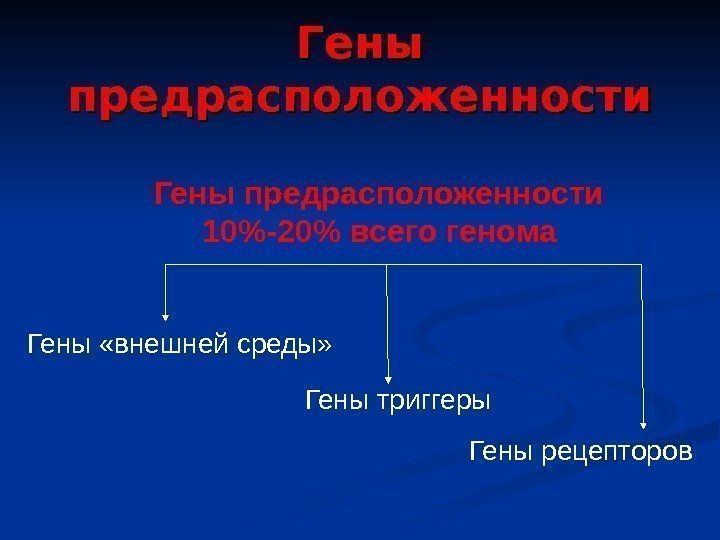 Гены предрасположенности

Гены предрасположенности 10%-20% всего генома

Гены «внешней среды»

Гены триггеры

Гены рецепторов